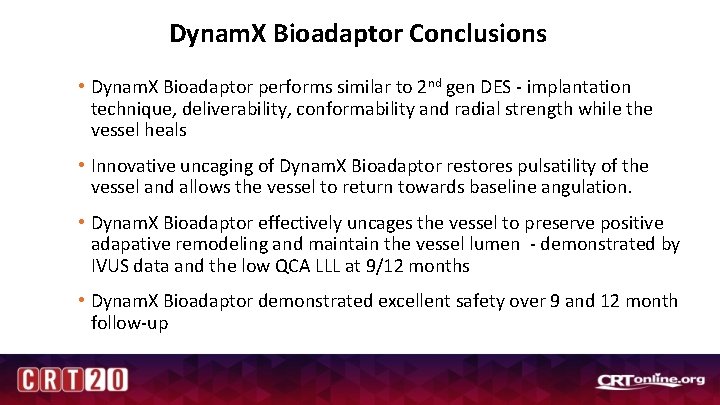 DynamX Bioadaptor Conclusions

• DynamX Bioadaptor performs similar to 2$^{nd}$ gen DES - implantation technique, deliverability, conformability and radial strength while the vessel heals

• Innovative uncaging of DynamX Bioadaptor restores pulsatility of the vessel and allows the vessel to return towards baseline angulation.

• DynamX Bioadaptor effectively uncages the vessel to preserve positive adapative remodeling and maintain the vessel lumen - demonstrated by IVUS data and the low QCA LLL at 9/12 months

• DynamX Bioadaptor demonstrated excellent safety over 9 and 12 month follow-up

CRT20

CRTonline.org